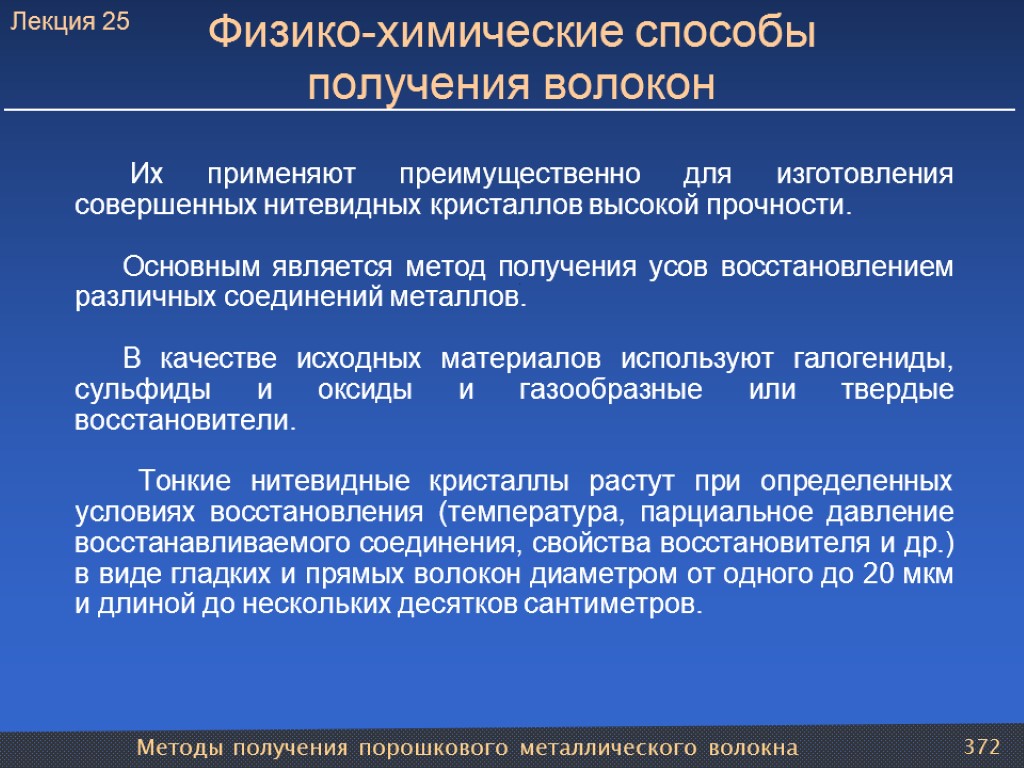 Лекция 25

Физико-химические способы получения волокон

Их применяют преимущественно для изготовления совершенных нитевидных кристаллов высокой прочности.

Основным является метод получения усов восстановлением различных соединений металлов.

В качестве исходных материалов используют галогениды, сульфиды и оксиды и газообразные или твердые восстановители.

Тонкие нитевидные кристаллы растут при определенных условиях восстановления (температура, парциальное давление восстанавливаемого соединения, свойства восстановителя и др.) в виде гладких и прямых волокон диаметром от одного до 20 мкм и длиной до нескольких десятков сантиметров.

Методы получения порошкового металлического волокна

372